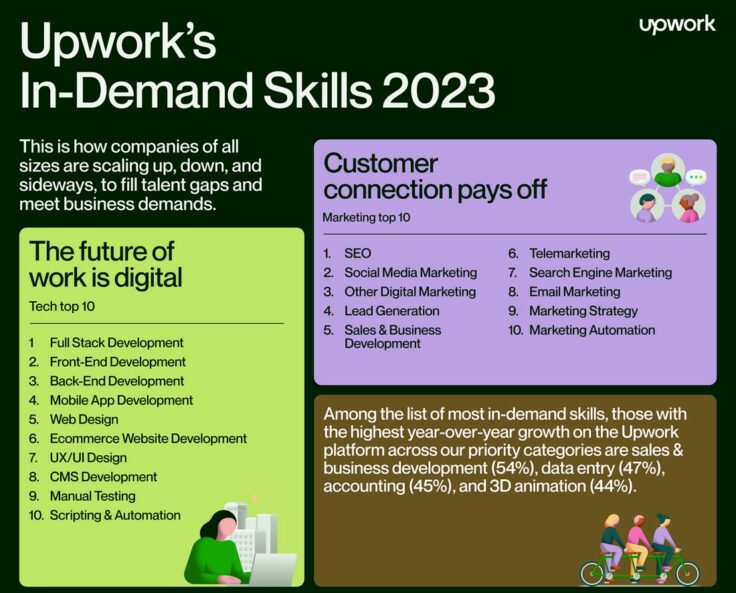 upwork

Upwork's In-Demand Skills 2023

This is how companies of all sizes are scaling up, down, and sideways, to fill talent gaps and meet business demands.

The future of work is digital

Tech top 10

1 Full Stack Development
2. Front-End Development
3. Back-End Development
4. Mobile App Development
5. Web Design
6. Ecommerce Website Development
7. UX/UI Design
8. CMS Development
9. Manual Testing
10. Scripting & Automation

Customer connection pays off

Marketing top 10

1. SEO
2. Social Media Marketing
3. Other Digital Marketing
4. Lead Generation
5. Sales & Business Development
6. Telemarketing
7. Search Engine Marketing
8. Email Marketing
9. Marketing Strategy
10. Marketing Automation

Among the list of most in-demand skills, those with the highest year-over-year growth on the Upwork platform across our priority categories are sales & business development (54%), data entry (47%), accounting (45%), and 3D animation (44%).